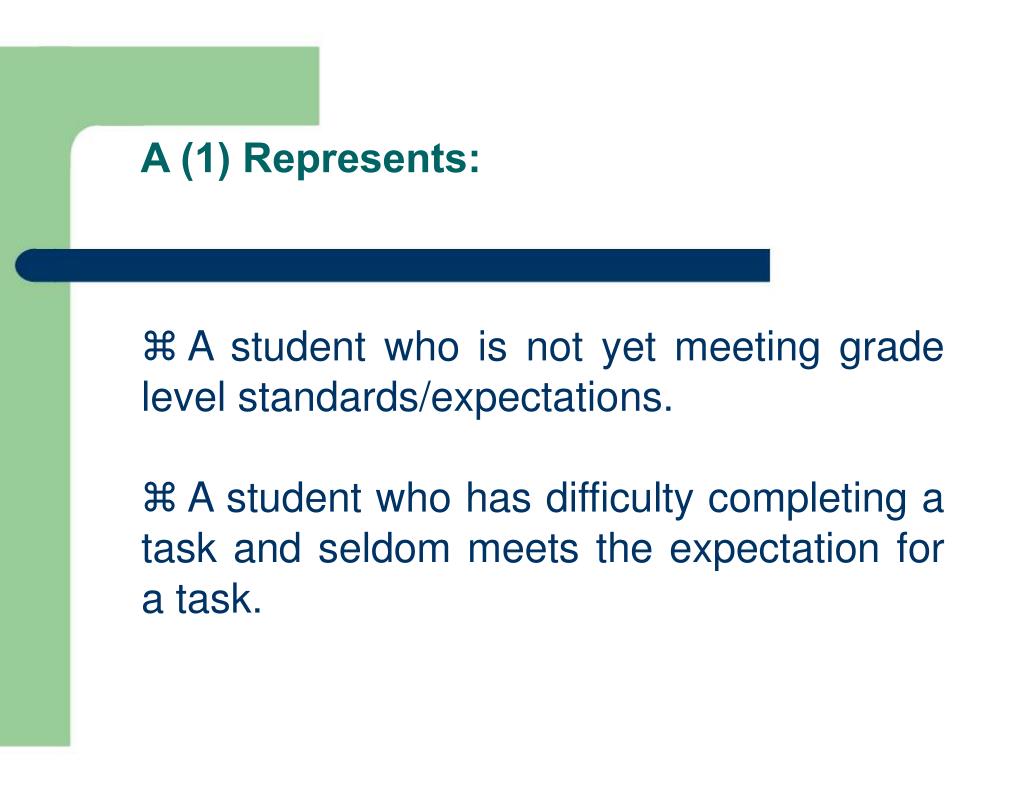 A (1) Represents:

⌘ A student who is not yet meeting grade level standards/expectations.

⌘ A student who has difficulty completing a task and seldom meets the expectation for a task.